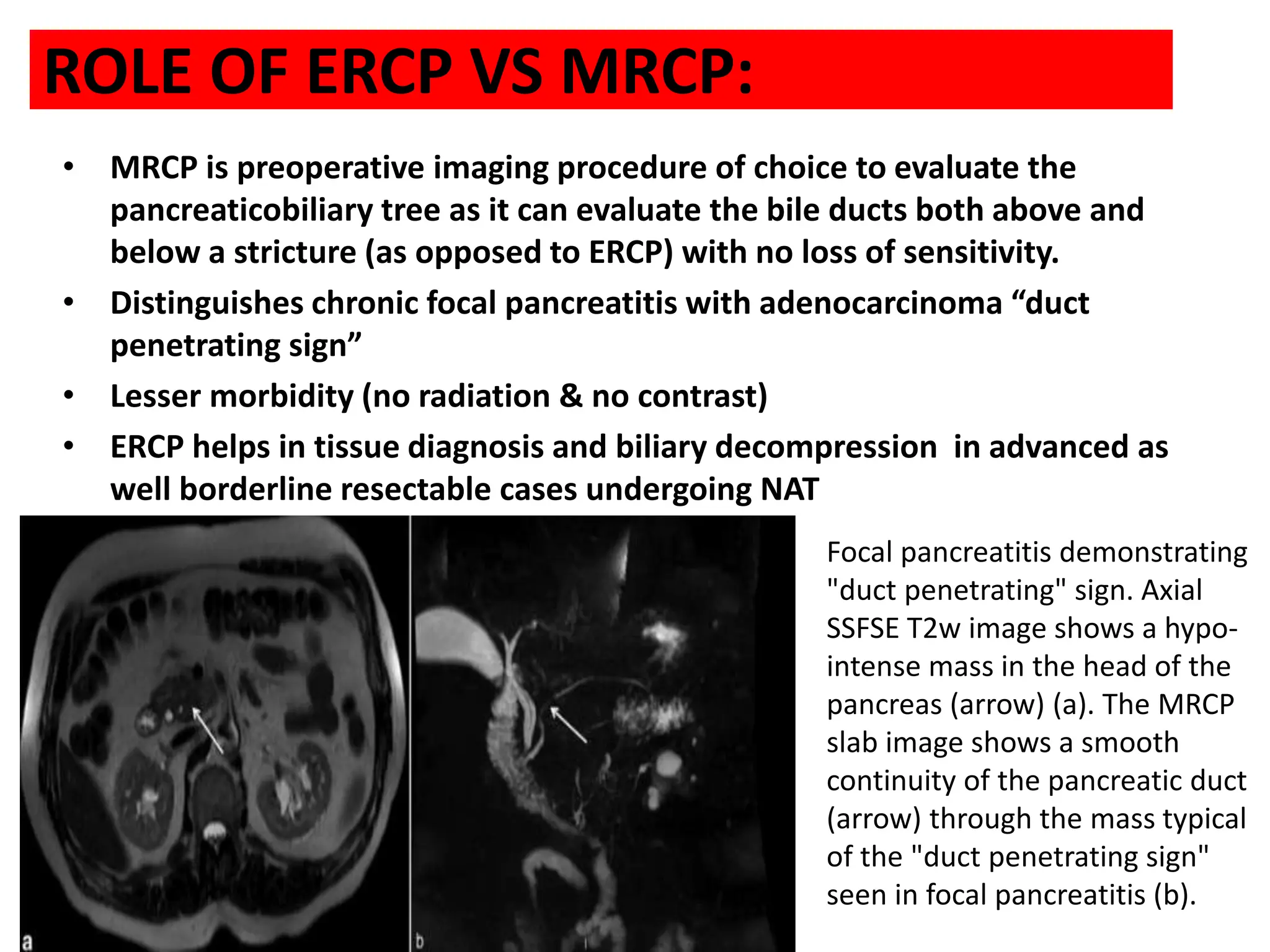 ROLE OF ERCP VS MRCP:

• MRCP is preoperative imaging procedure of choice to evaluate the pancreaticobiliary tree as it can evaluate the bile ducts both above and below a stricture (as opposed to ERCP) with no loss of sensitivity.
• Distinguishes chronic focal pancreatitis with adenocarcinoma “duct penetrating sign”
• Lesser morbidity (no radiation & no contrast)
• ERCP helps in tissue diagnosis and biliary decompression in advanced as well borderline resectable cases undergoing NAT

a

b

Focal pancreatitis demonstrating "duct penetrating" sign. Axial SSFSE T2w image shows a hypo-intense mass in the head of the pancreas (arrow) (a). The MRCP slab image shows a smooth continuity of the pancreatic duct (arrow) through the mass typical of the "duct penetrating sign" seen in focal pancreatitis (b).